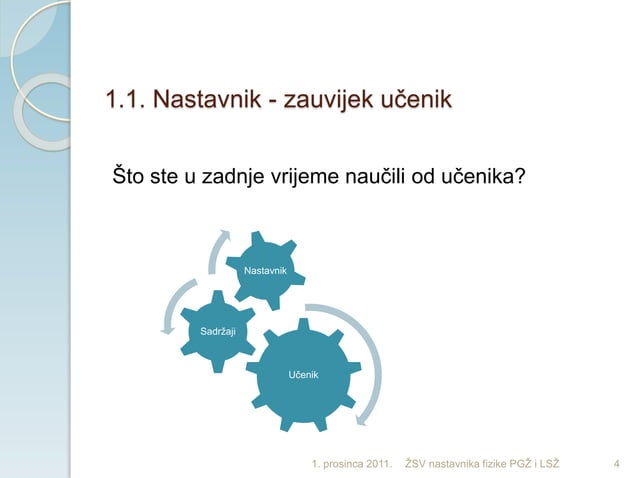 1.1. Nastavnik - zauvijek učenik

Što ste u zadnje vrijeme naučili od učenika?

Nastavnik

Sadržaji

Učenik

1. prosinca 2011. ŽSV nastavnika fizike PGŽ i LSŽ 4